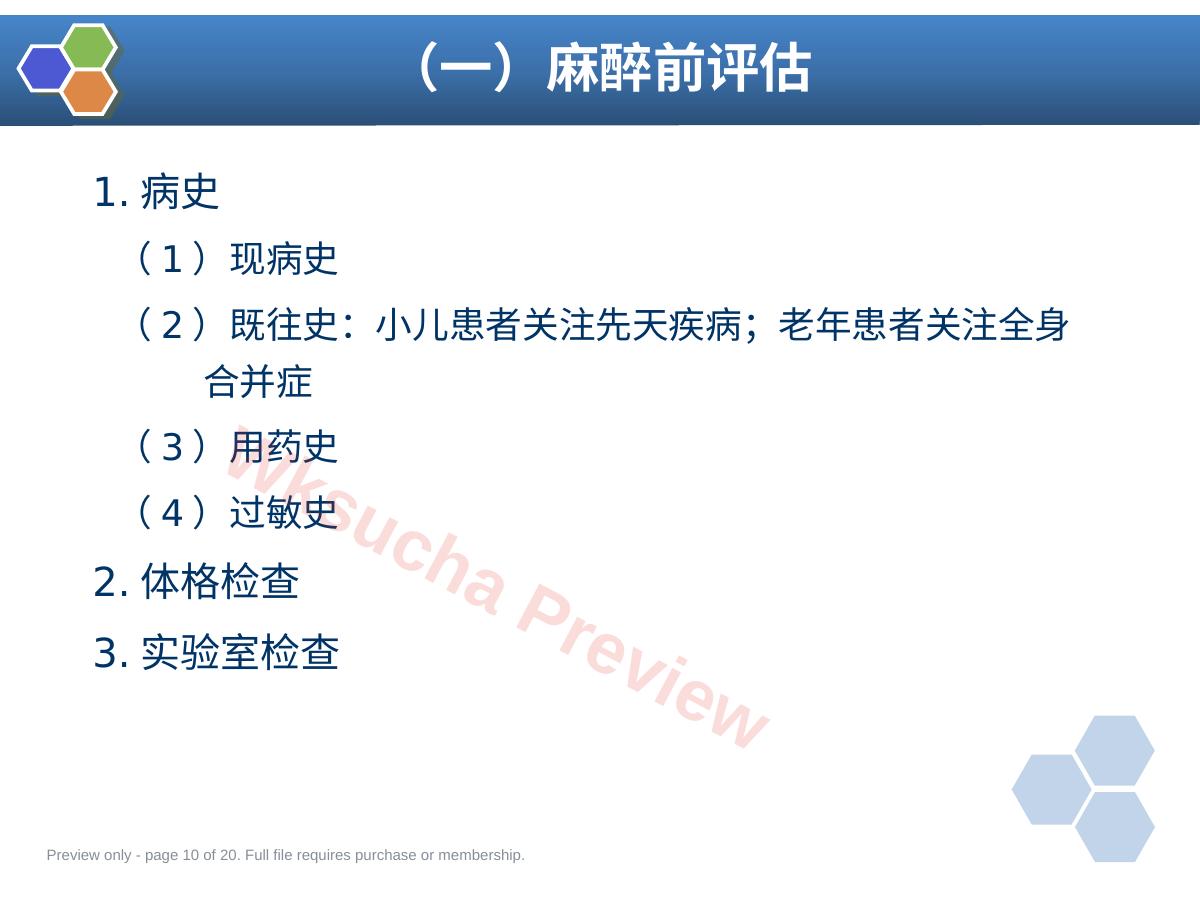 （一）麻醉前评估

1.病史

（1）现病史

（2）既往史：小儿患者关注先天疾病；老年患者关注全身合并症

（3）用药史

（4）过敏史

2.体格检查

3.实验室检查

Preview only - page 10 of 20. Full file requires purchase or membership.

Wksucha Preview